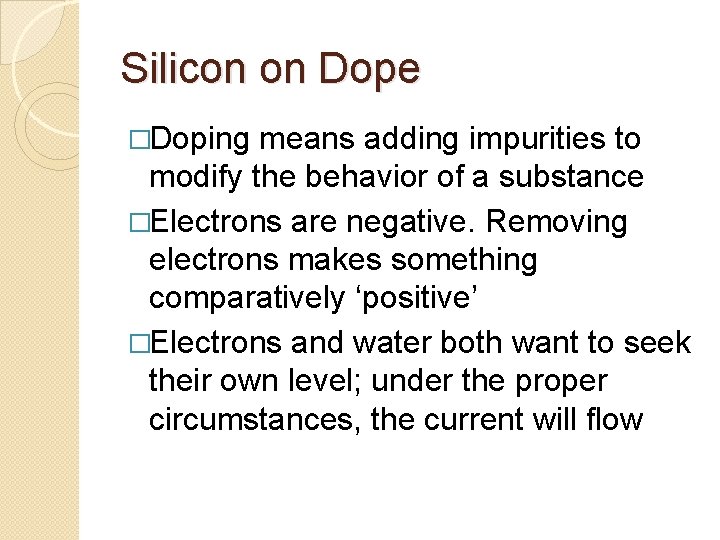 Silicon on Dope

□Doping means adding impurities to modify the behavior of a substance

□Electrons are negative. Removing electrons makes something comparatively ‘positive’

□Electrons and water both want to seek their own level; under the proper circumstances, the current will flow